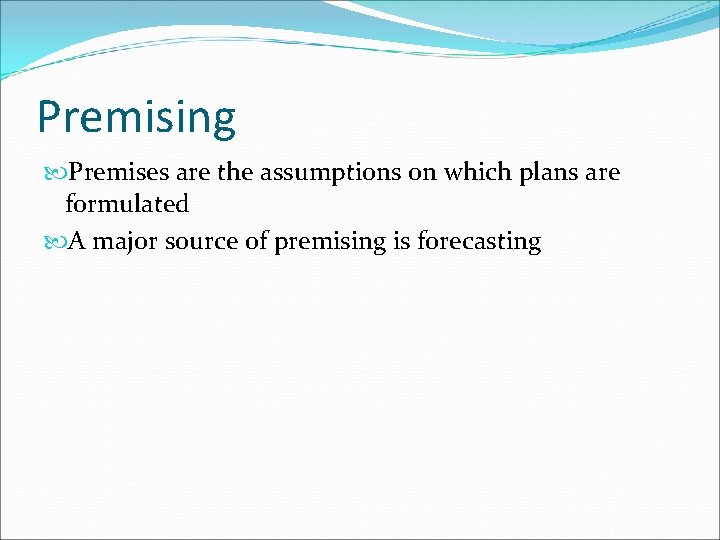 Premising

Premises are the assumptions on which plans are formulated

A major source of premising is forecasting